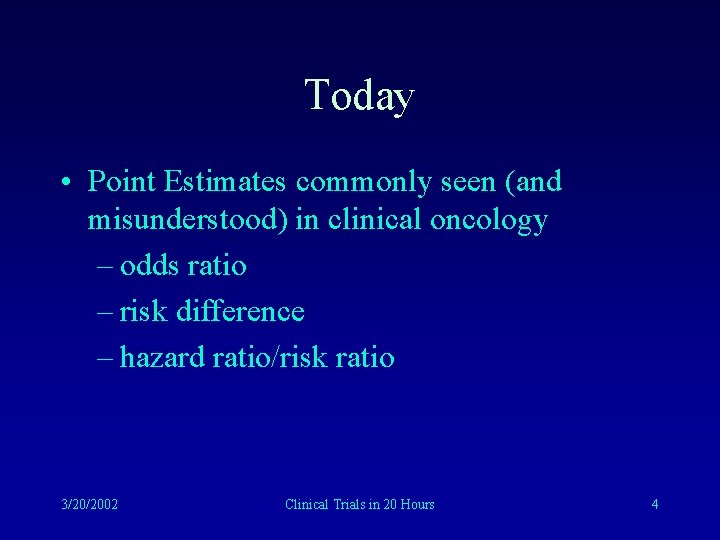 Today

• Point Estimates commonly seen (and misunderstood) in clinical oncology
– odds ratio
– risk difference
– hazard ratio/risk ratio

3/20/2002 Clinical Trials in 20 Hours 4